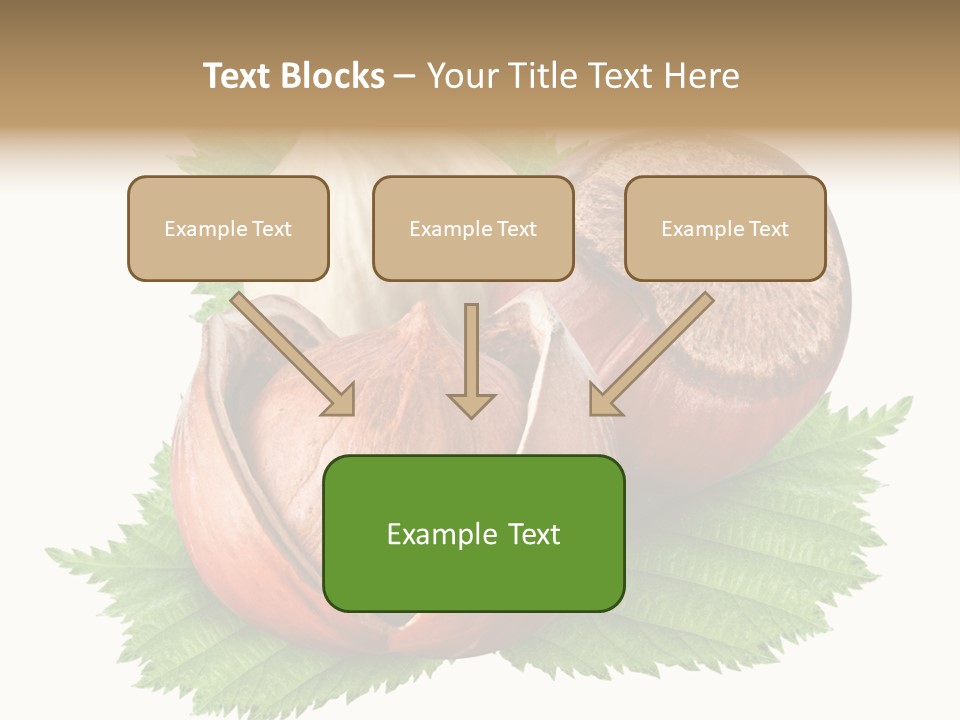 Text Blocks – Your Title Text Here

Example Text

Example Text

Example Text

Example Text